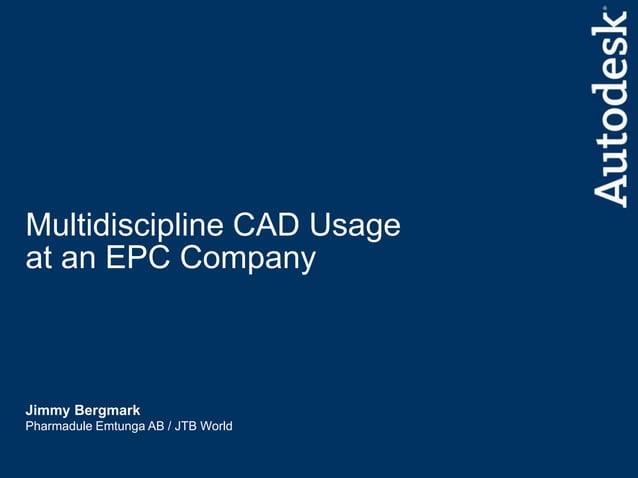 Autodesk®

Multidiscipline CAD Usage at an EPC Company

Jimmy Bergmark
Pharmadule Emtunga AB / JTB World